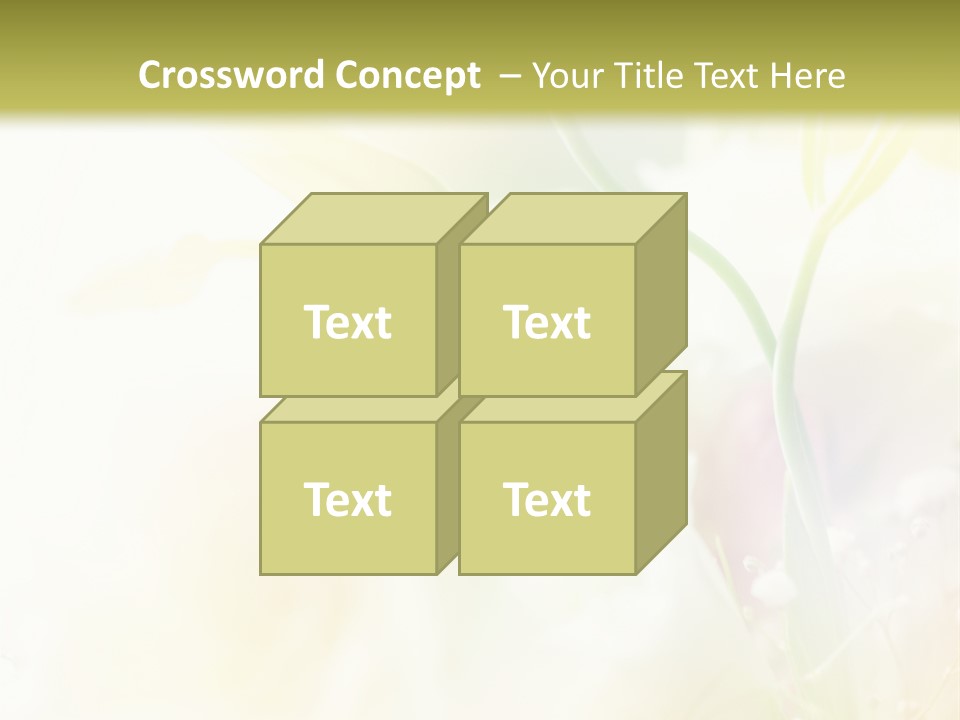 Crossword Concept – Your Title Text Here

Text

Text

Text

Text